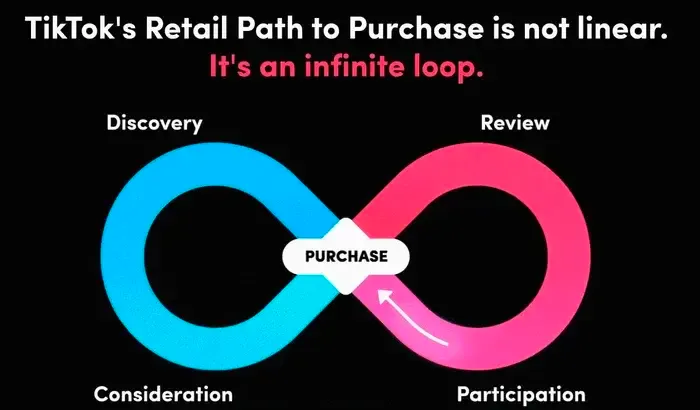 TikTok's Retail Path to Purchase is not linear.
It's an infinite loop.

Discovery

Review

PURCHASE

Consideration

Participation